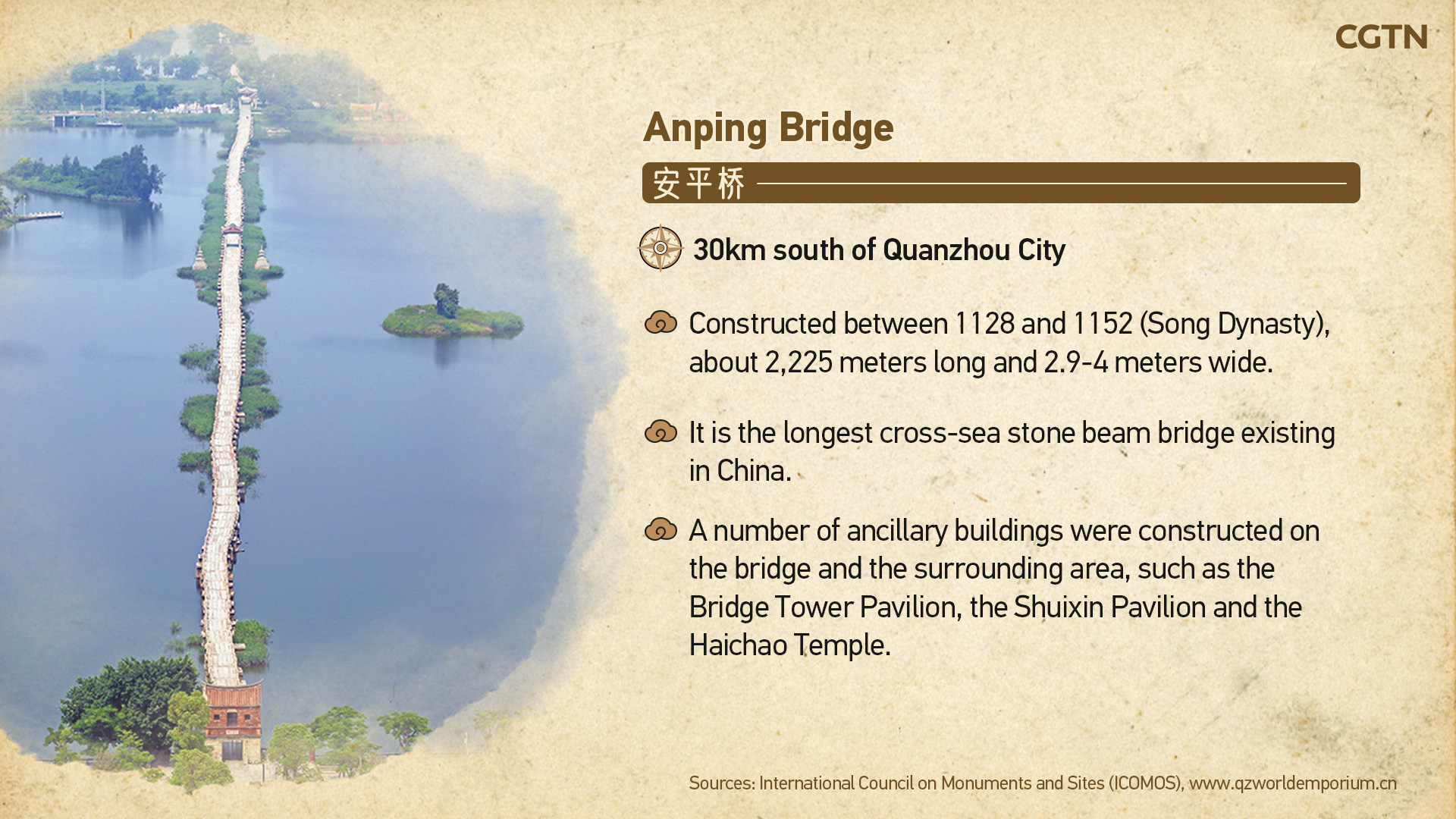 CGTN

Anping Bridge

安平桥

30km south of Quanzhou City

Constructed between 1128 and 1152 (Song Dynasty), about 2,225 meters long and 2.9-4 meters wide.

It is the longest cross-sea stone beam bridge existing in China.

A number of ancillary buildings were constructed on the bridge and the surrounding area, such as the Bridge Tower Pavilion, the Shuixin Pavilion and the Haichao Temple.

Sources: International Council on Monuments and Sites (ICOMOS), www.qzworldemporium.cn